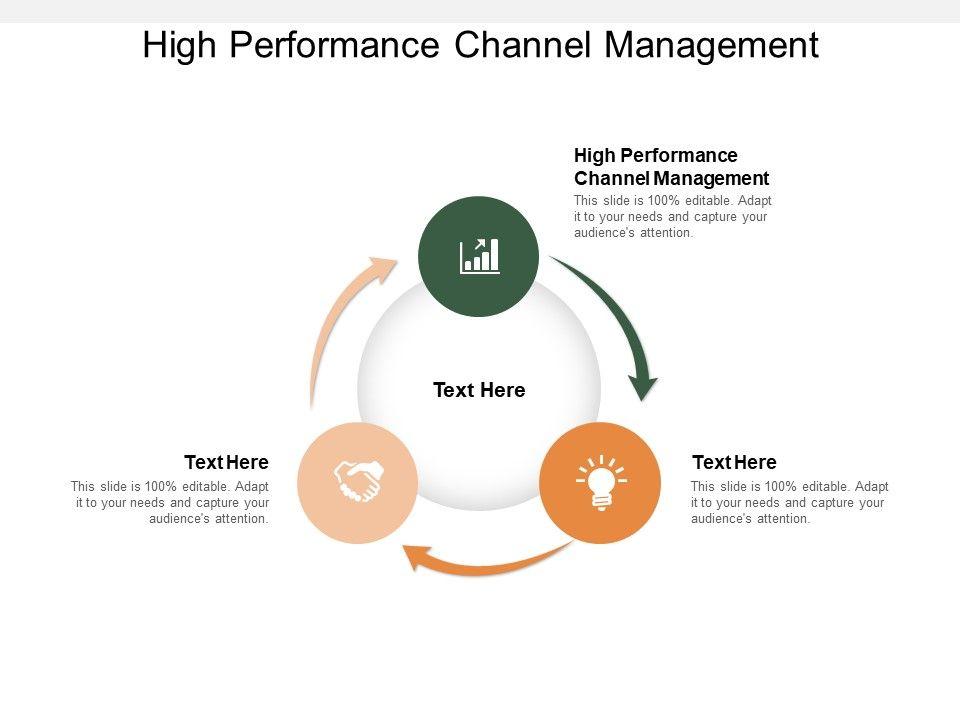 High Performance Channel Management

High Performance Channel Management

This slide is 100% editable. Adapt it to your needs and capture your audience's attention.

Text Here

Text Here

This slide is 100% editable. Adapt it to your needs and capture your audience's attention.

Text Here

This slide is 100% editable. Adapt it to your needs and capture your audience's attention.